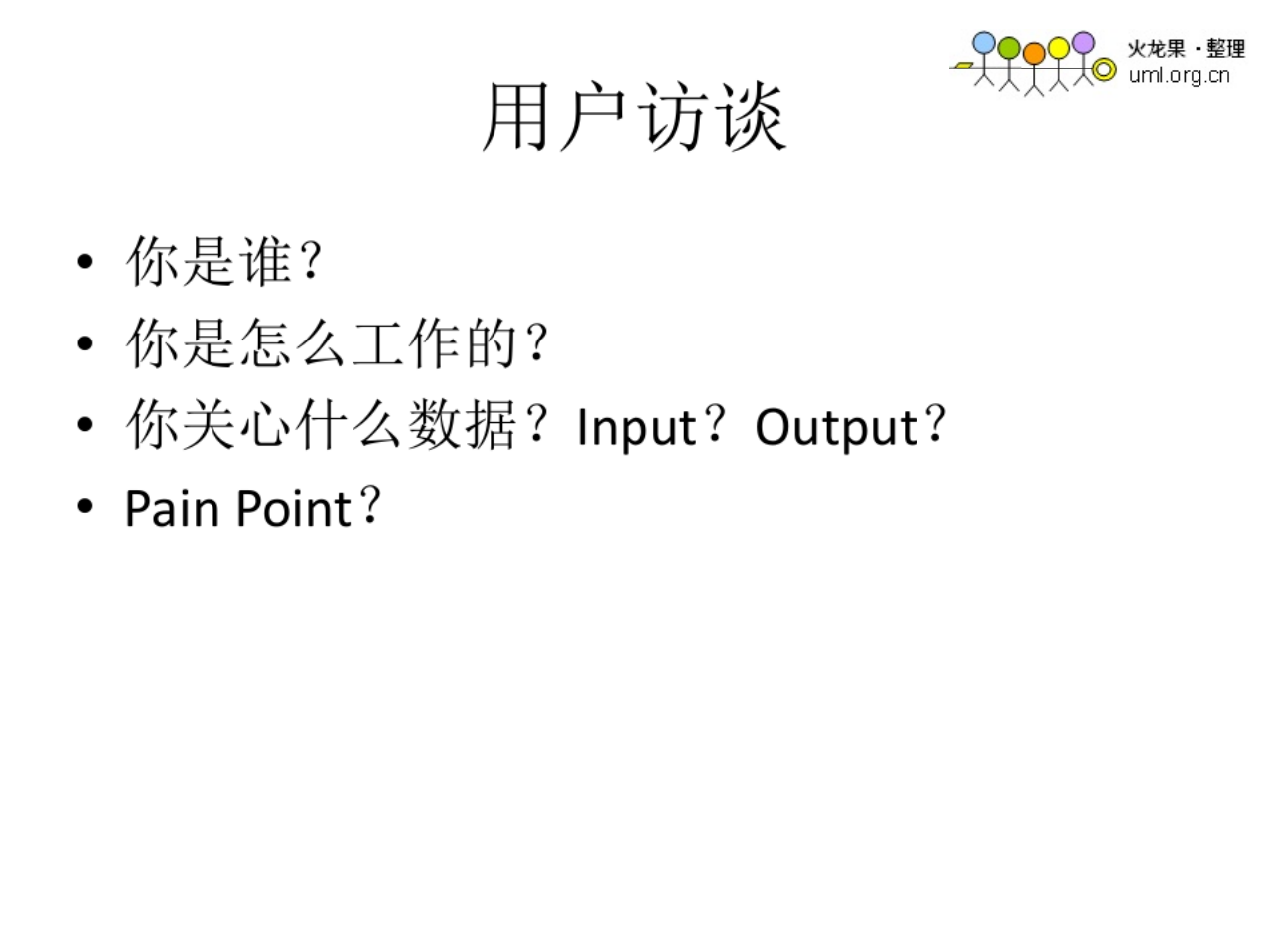 火龙果 · 整理
uml.org.cn

用户访谈

• 你是谁？
• 你是怎么工作的？
• 你关心什么数据？Input？Output？
• Pain Point？